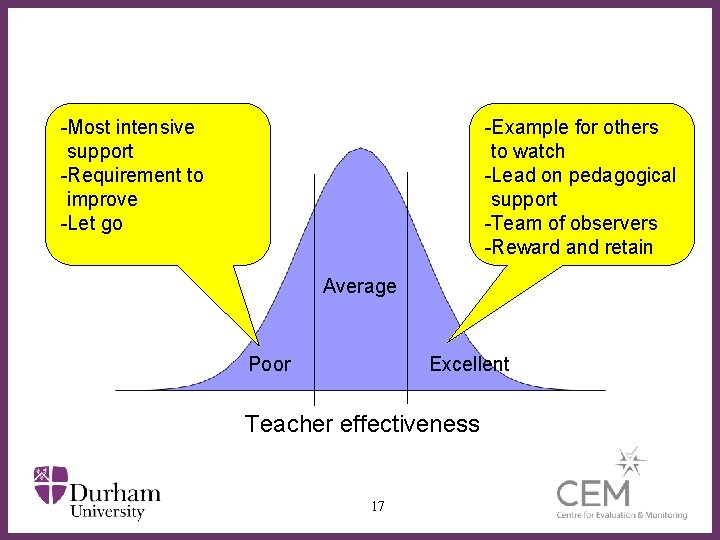 -Most intensive support
-Requirement to improve
-Let go

-Example for others to watch
-Lead on pedagogical support
-Team of observers
-Reward and retain

Average

Poor

Excellent

Teacher effectiveness

Durham University

17

CEM
Centre for Evaluation & Monitoring